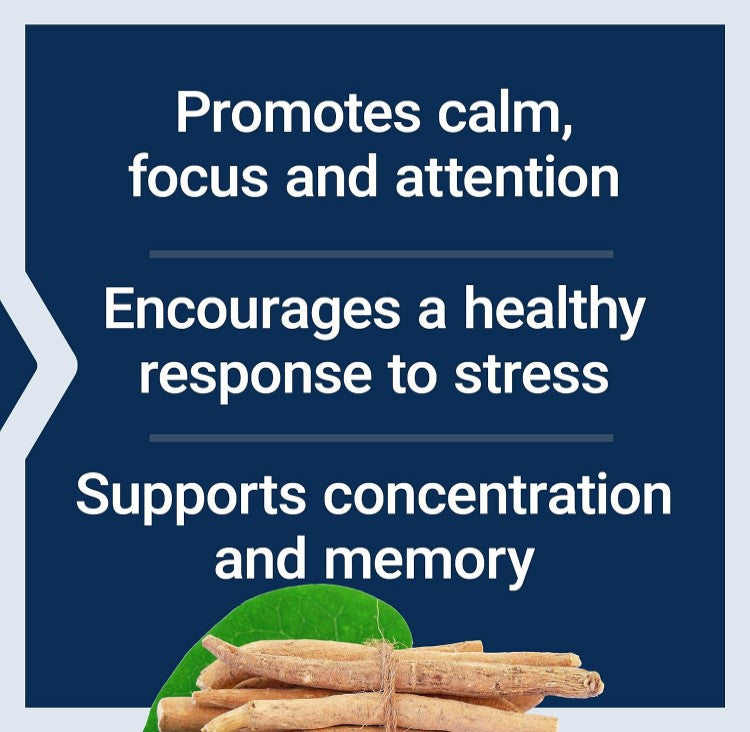 Promotes calm, focus and attention

Encourages a healthy response to stress

Supports concentration and memory